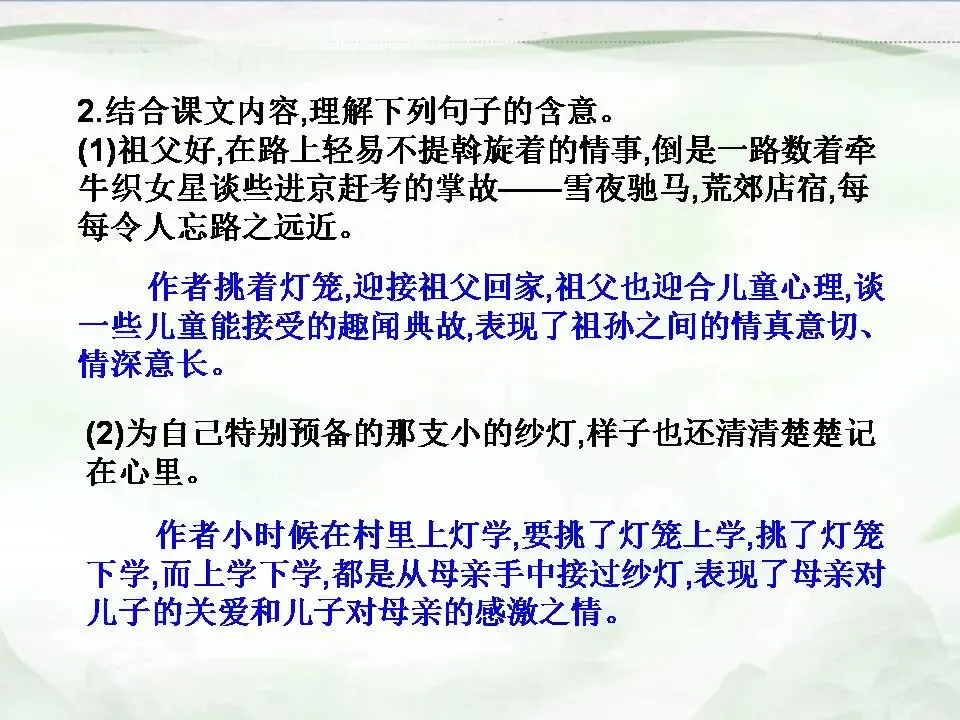 2.结合课文内容,理解下列句子的含意。
(1)祖父好,在路上轻易不提斡旋着的情事,倒是一路数着牵牛织女星谈些进京赶考的掌故——雪夜驰马,荒郊店宿,每每令人忘路之远近。

作者挑着灯笼,迎接祖父回家,祖父也迎合儿童心理,谈一些儿童能接受的趣闻典故,表现了祖孙之间的情真意切、情深意长。

(2)为自己特别预备的那支小的纱灯,样子也还清清楚楚记在心里。

作者小时候在村里上灯学,要挑了灯笼上学,挑了灯笼下学,而上学下学,都是从母亲手中接过纱灯,表现了母亲对儿子的关爱和儿子对母亲的感激之情。